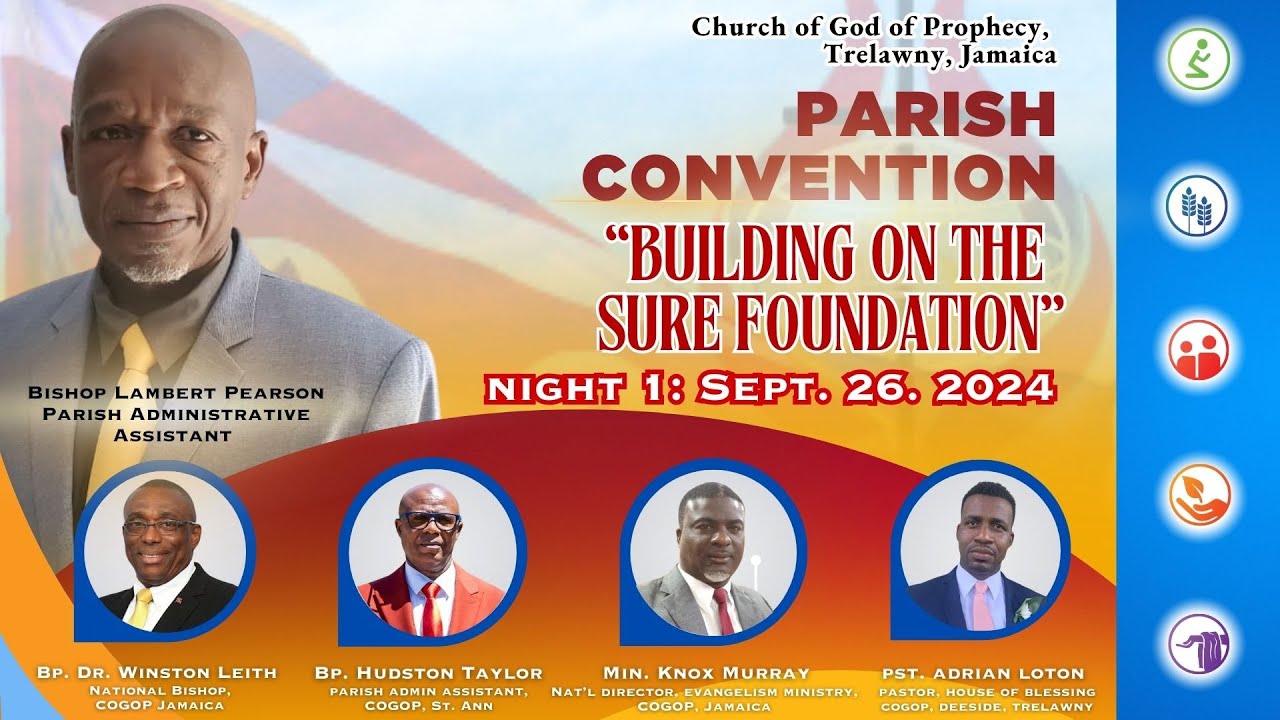 Church of God of Prophecy,
Trelawny, Jamaica

PARISH
CONVENTION

"BUILDING ON THE
SURE FOUNDATION"

NIGHT 1: SEPT. 26. 2024

BISHOP LAMBERT PEARSON
PARISH ADMINISTRATIVE
ASSISTANT

BP. DR. WINSTON LEITH
NATIONAL BISHOP,
COGOP JAMAICA

BP. HUDSTON TAYLOR
PARISH ADMIN ASSISTANT,
COGOP, ST. ANN

MIN. KNOX MURRAY
NAT'L DIRECTOR, EVANGELISM MINISTRY,
COGOP, JAMAICA

PST. ADRIAN LOTON
PASTOR, HOUSE OF BLESSING
COGOP, DEESIDE, TRELAWNY